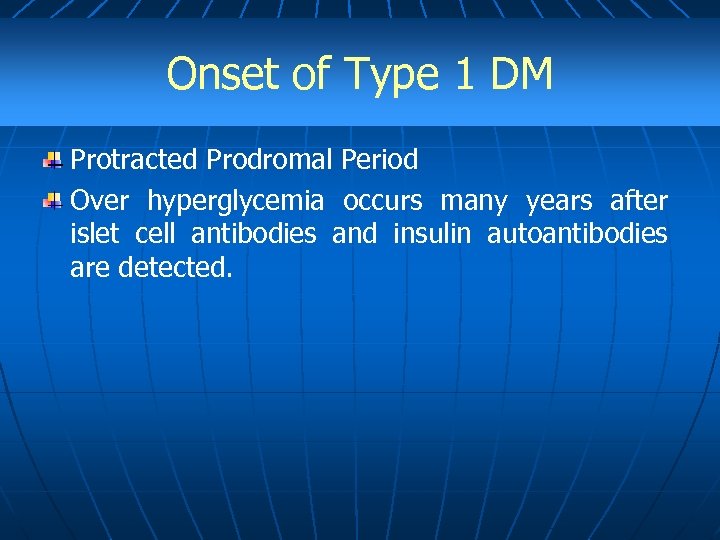 Onset of Type 1 DM

Protracted Prodromal Period

Over hyperglycemia occurs many years after islet cell antibodies and insulin autoantibodies are detected.